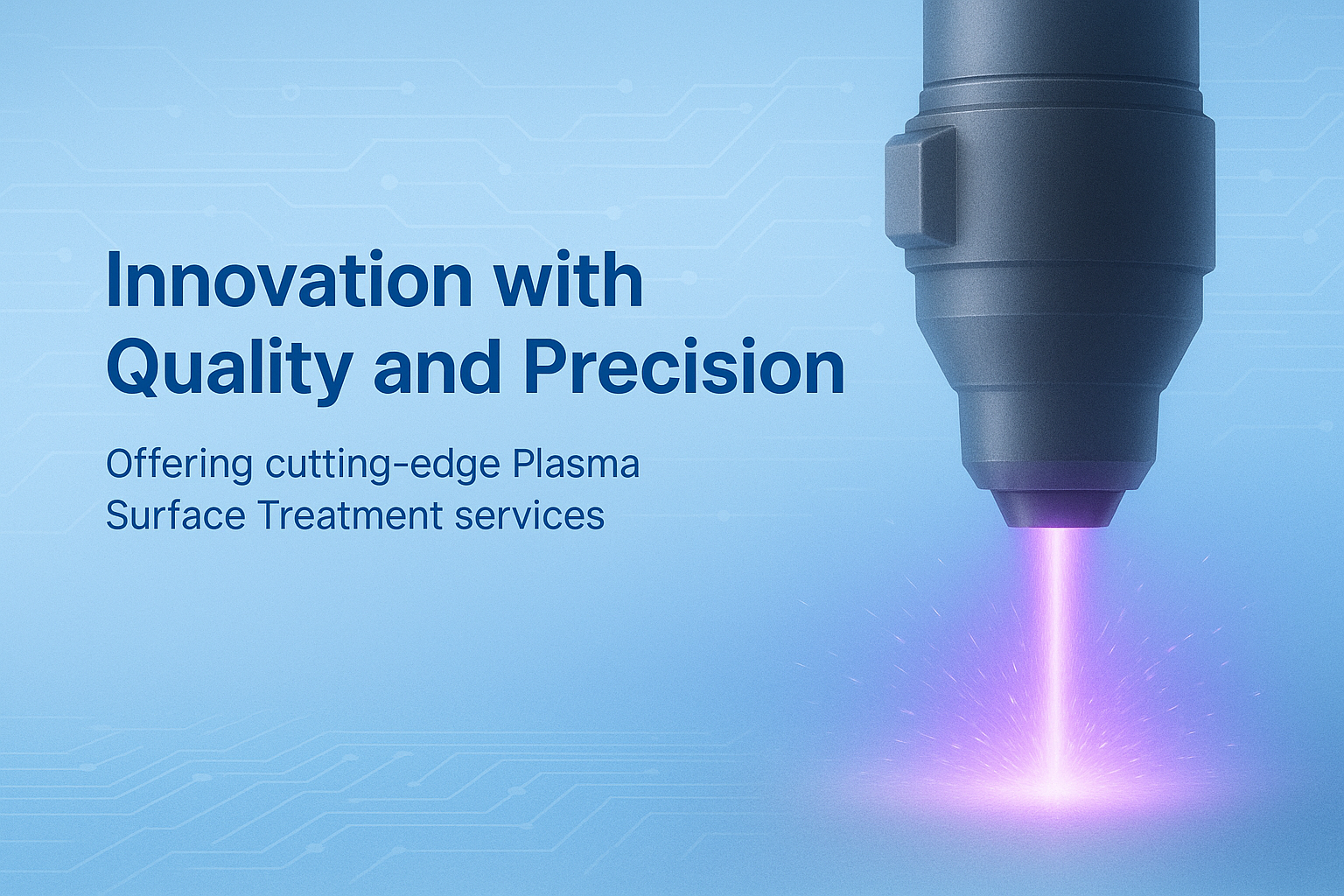 Innovation with Quality and Precision

Offering cutting-edge Plasma Surface Treatment services